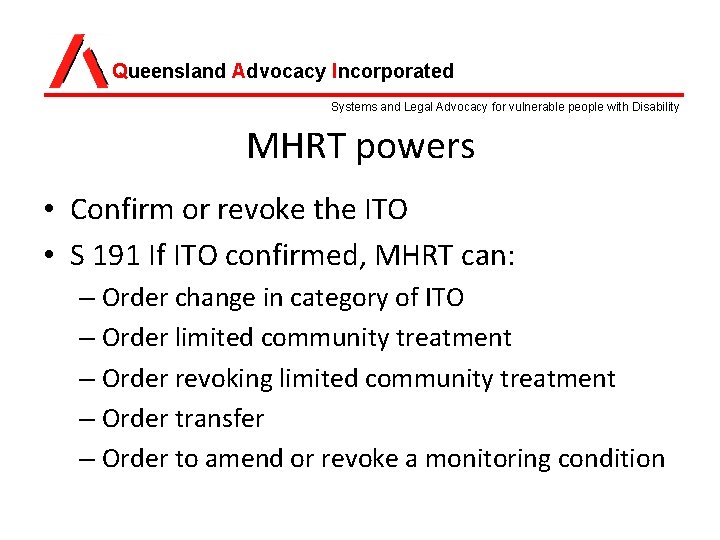 Queensland Advocacy Incorporated

Systems and Legal Advocacy for vulnerable people with Disability

MHRT powers

• Confirm or revoke the ITO
• S 191 If ITO confirmed, MHRT can:
– Order change in category of ITO
– Order limited community treatment
– Order revoking limited community treatment
– Order transfer
– Order to amend or revoke a monitoring condition